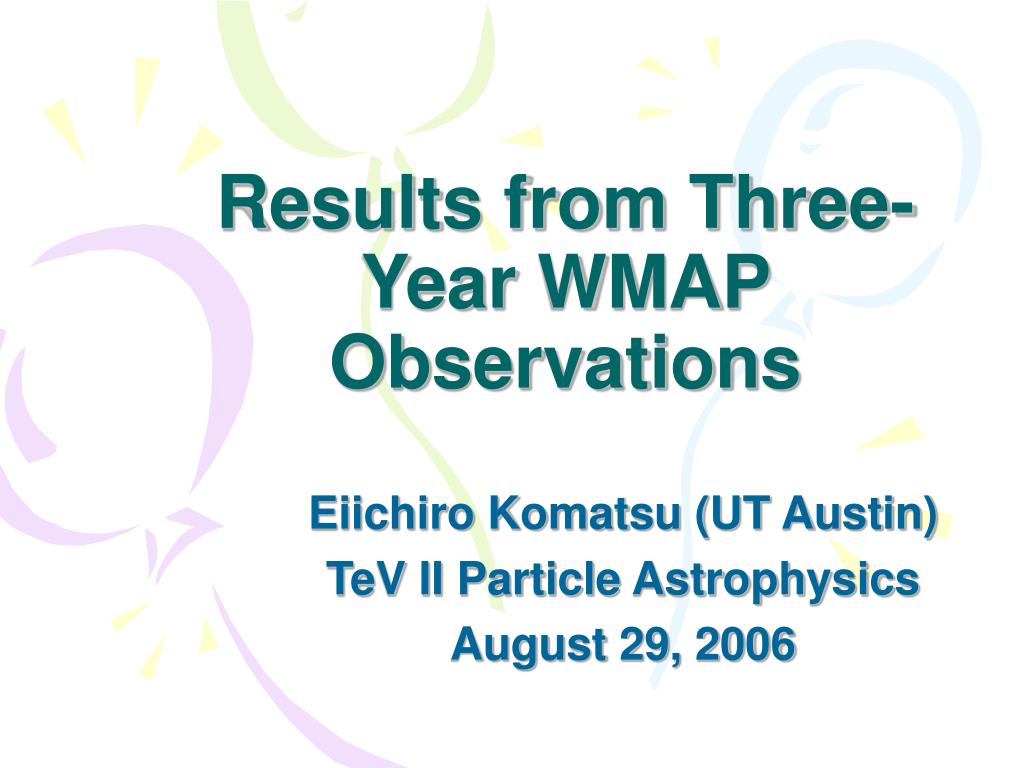 Results from Three-Year WMAP Observations

Eiichiro Komatsu (UT Austin)
TeV II Particle Astrophysics
August 29, 2006